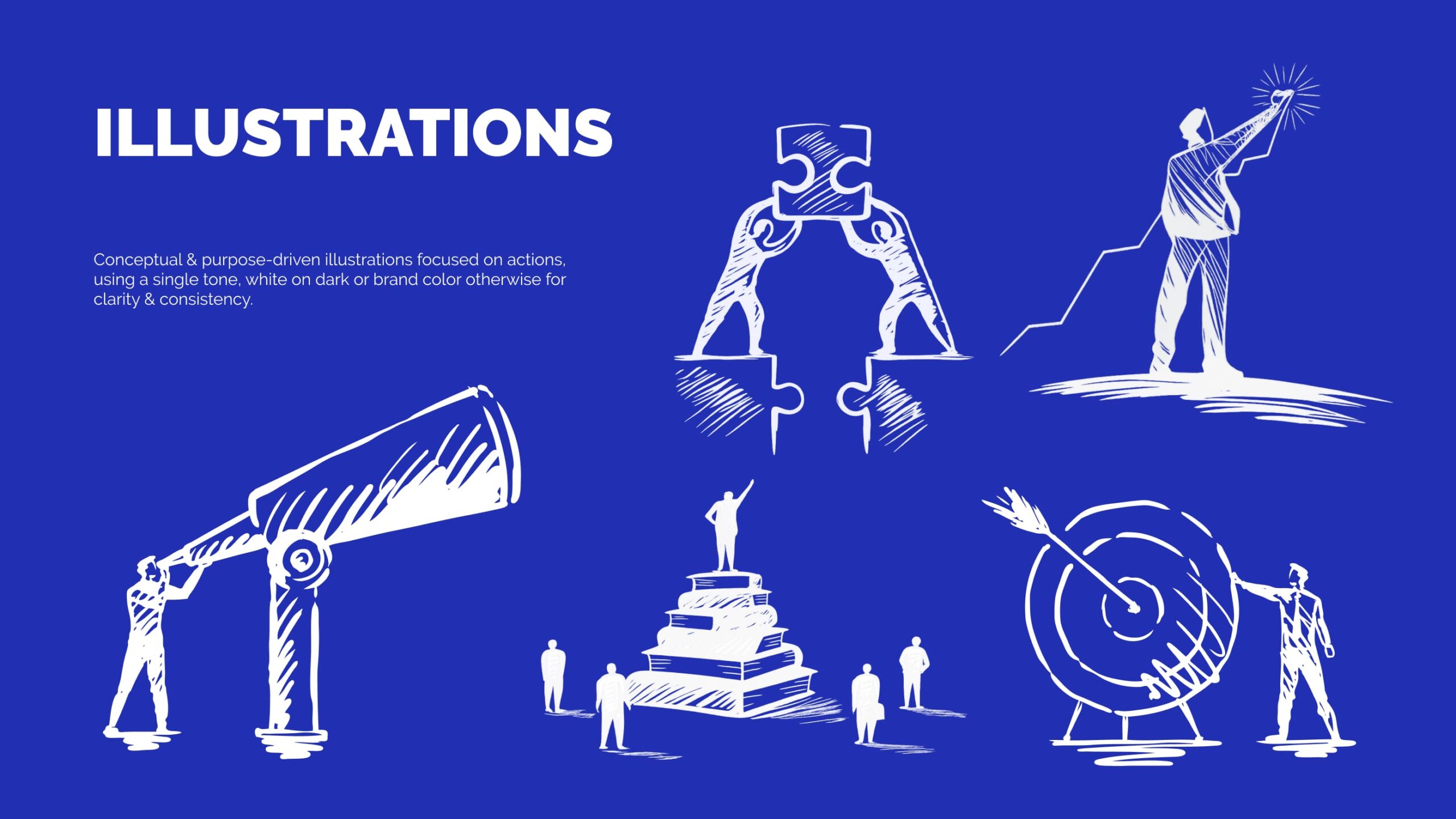 ILLUSTRATIONS

Conceptual & purpose-driven illustrations focused on actions, using a single tone, white on dark or brand color otherwise for clarity & consistency.